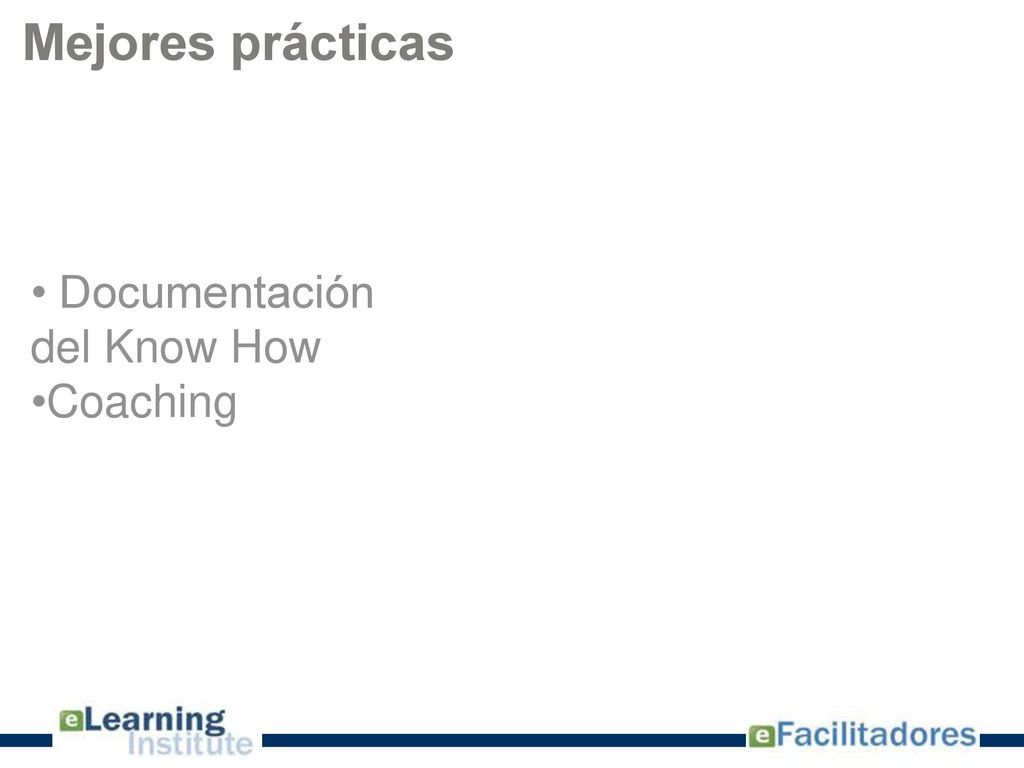 Mejores prácticas

• Documentación del Know How
•Coaching

eLearning Institute

eFacilitadores